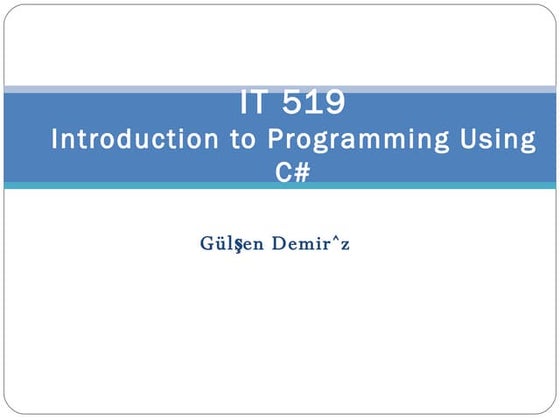 IT 519
Introduction to Programming Using C#

Gülşen Demir^z